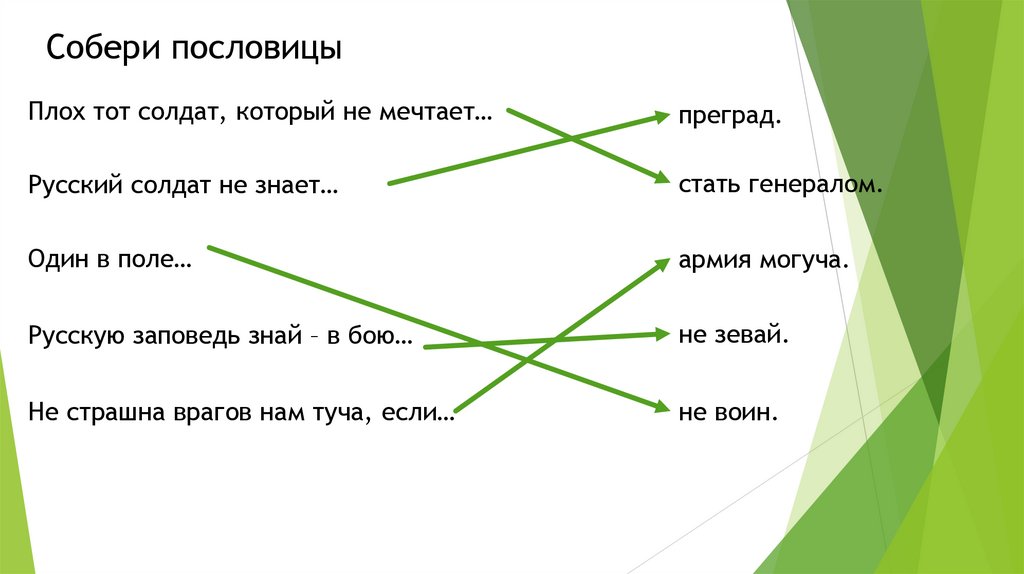 Собери пословицы

Плох тот солдат, который не мечтает…

Русский солдат не знает…

Один в поле…

Русскую заповедь знай – в бою…

Не страшна врагов нам туча, если…

преград.

стать генералом.

армия могуча.

не зевай.

не воин.